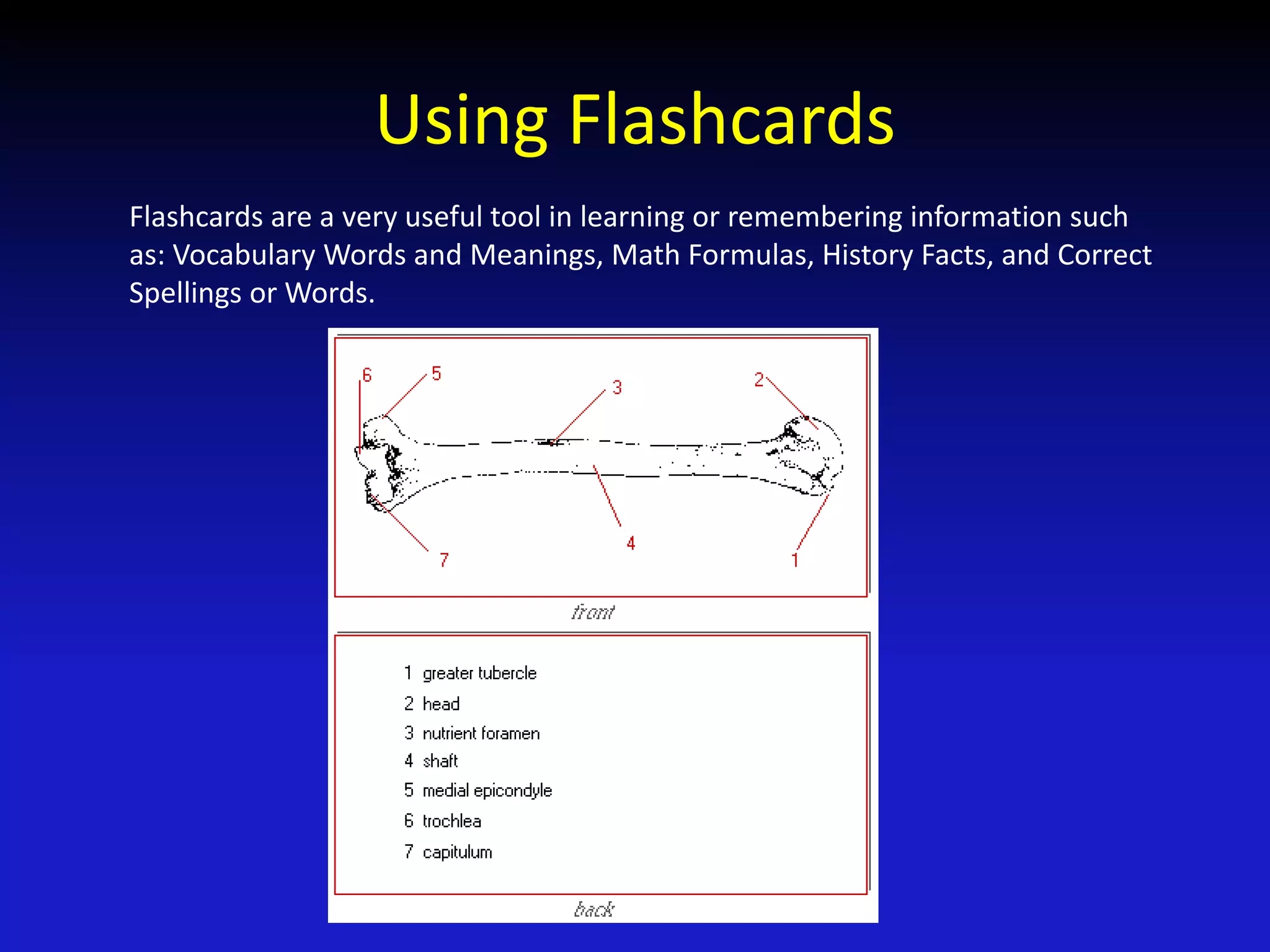 Using Flashcards

Flashcards are a very useful tool in learning or remembering information such as: Vocabulary Words and Meanings, Math Formulas, History Facts, and Correct Spellings or Words.

6 5 3 2

7 4 1

front

1 greater tubercle
2 head
3 nutrient foramen
4 shaft
5 medial epicondyle
6 trochlea
7 capitulum

back